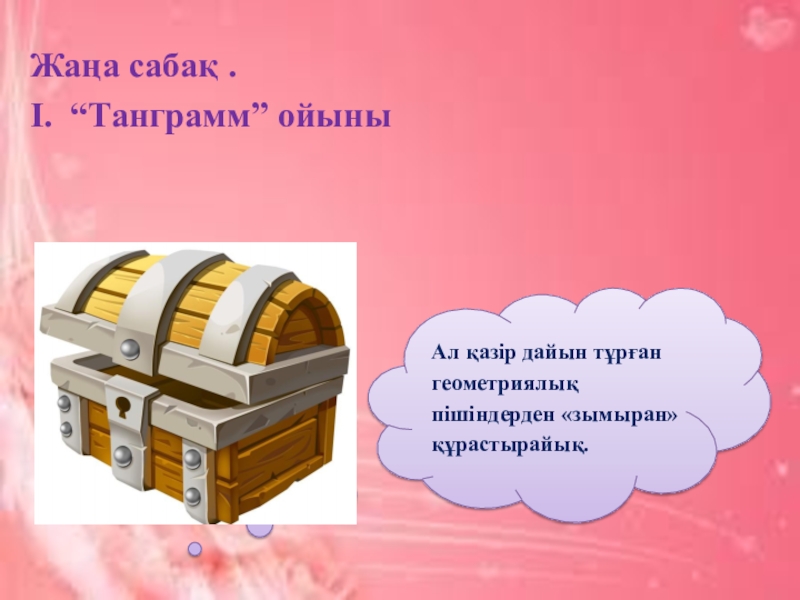 Жаңа сабақ .
I. “Танграмм” ойыны

Ал қазір дайын тұрған геометриялық пішіндерден «зымыран» құрастырайық.